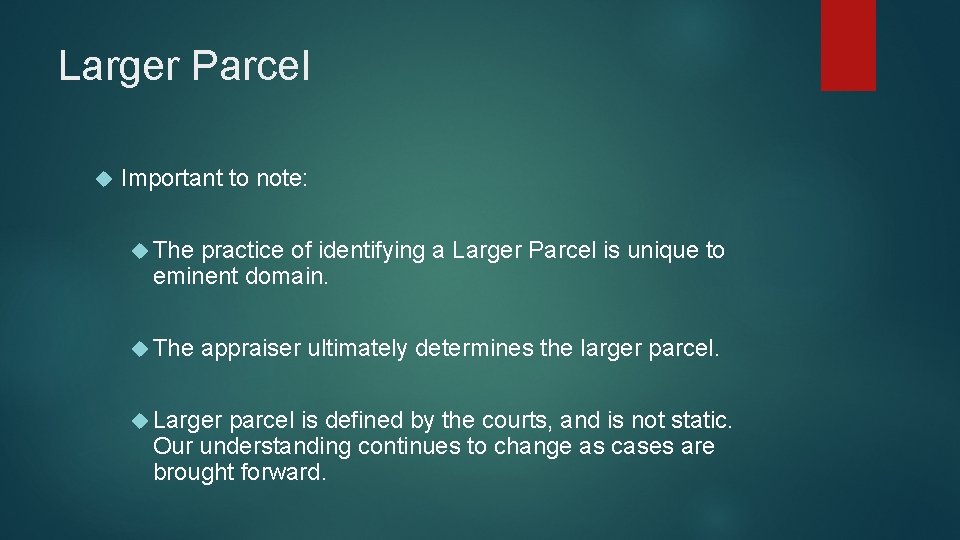 Larger Parcel

Important to note:

The practice of identifying a Larger Parcel is unique to eminent domain.

The appraiser ultimately determines the larger parcel.

Larger parcel is defined by the courts, and is not static. Our understanding continues to change as cases are brought forward.